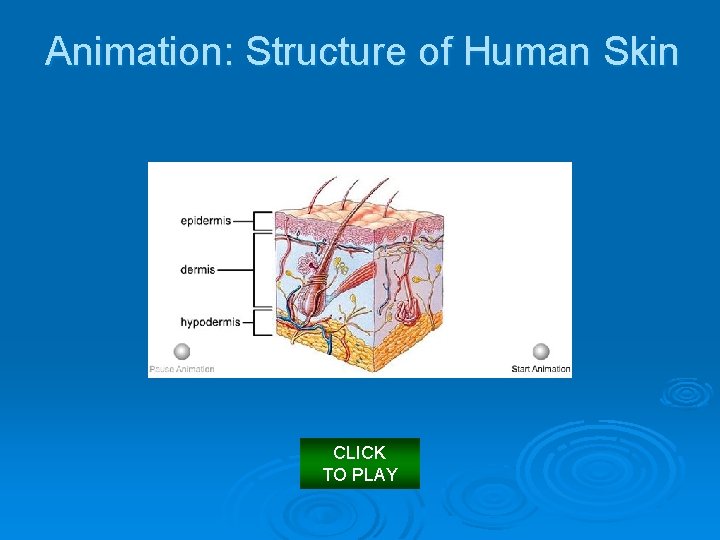 Animation: Structure of Human Skin

epidermis

dermis

hypodermis

Pause Animation

Start Animation

CLICK TO PLAY